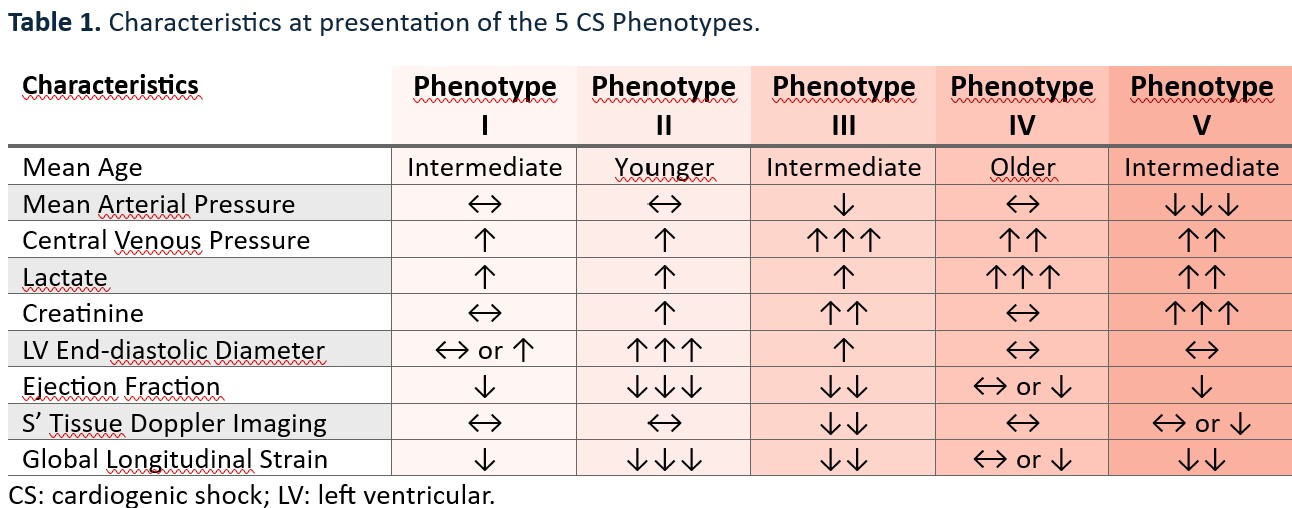 **Table 1.** Characteristics at presentation of the 5 CS Phenotypes.

| Characteristics | Phenotype I | Phenotype II | Phenotype III | Phenotype IV | Phenotype V |
|---|---|---|---|---|---|
| Mean Age | Intermediate | Younger | Intermediate | Older | Intermediate |
| Mean Arterial Pressure | ↔ | ↔ | ↓ | ↔ | ↓↓↓ |
| Central Venous Pressure | ↑ | ↑ | ↑↑↑ | ↑↑ | ↑↑ |
| Lactate | ↑ | ↑ | ↑ | ↑↑↑ | ↑↑ |
| Creatinine | ↔ | ↑ | ↑↑ | ↔ | ↑↑↑ |
| LV End-diastolic Diameter | ↔ or ↑ | ↑↑↑ | ↑ | ↔ | ↔ |
| Ejection Fraction | ↓ | ↓↓↓ | ↓↓ | ↔ or ↓ | ↓ |
| S' Tissue Doppler Imaging | ↔ | ↔ | ↓↓ | ↔ | ↔ or ↓ |
| Global Longitudinal Strain | ↓ | ↓↓↓ | ↓↓ | ↔ or ↓ | ↓↓ |

CS: cardiogenic shock; LV: left ventricular.